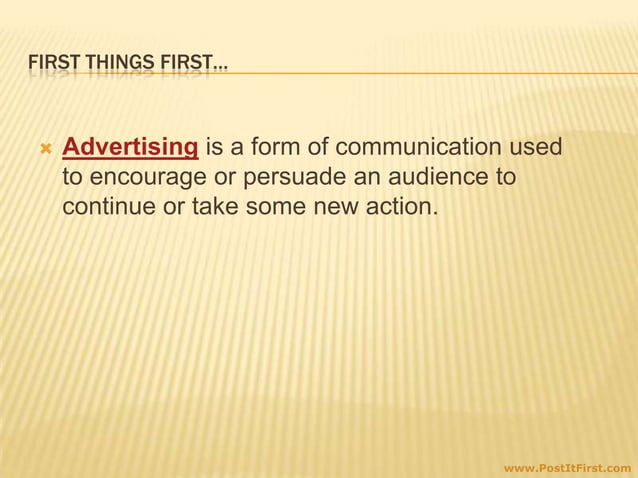 FIRST THINGS FIRST…

Advertising is a form of communication used to encourage or persuade an audience to continue or take some new action.

www.PostItFirst.com